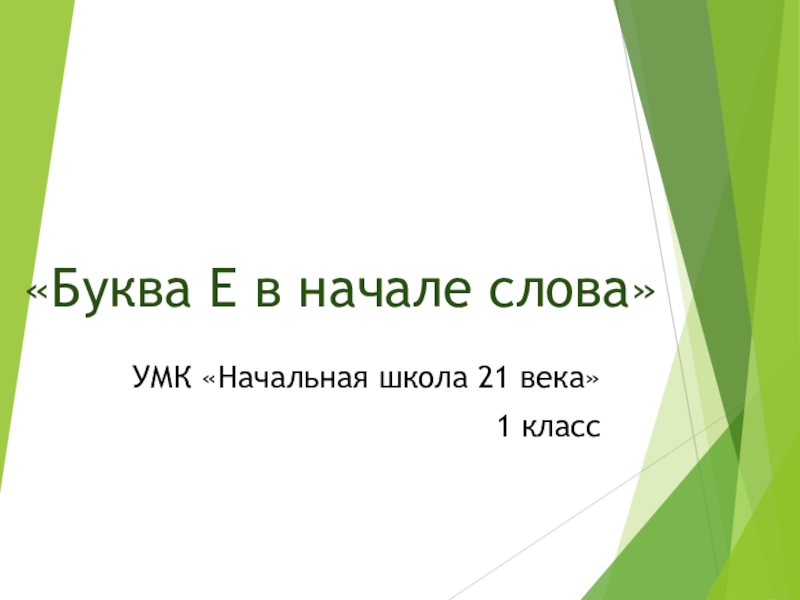 «Буква Е в начале слова»

УМК «Начальная школа 21 века»

1 класс